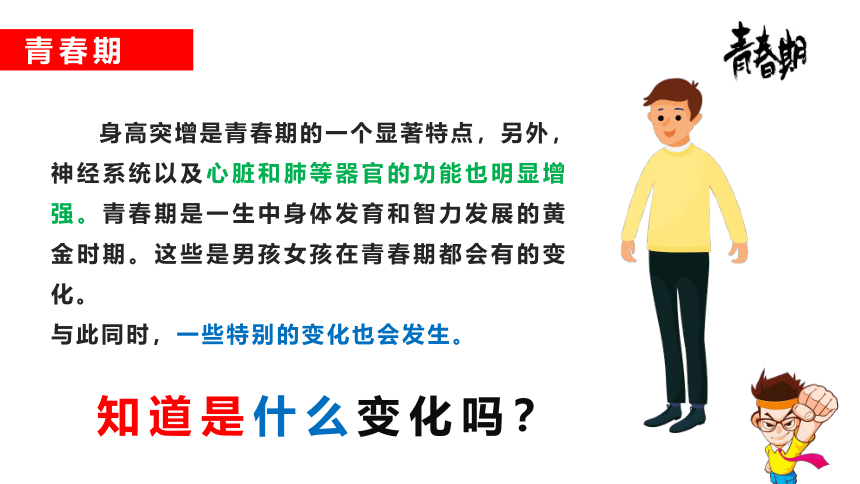 青春期

青春期

身高突增是青春期的一个显著特点，另外，神经系统以及心脏和肺等器官的功能也明显增强。青春期是一生中身体发育和智力发展的黄金时期。这些是男孩女孩在青春期都会有的变化。
与此同时，一些特别的变化也会发生。

知道是什么变化吗？